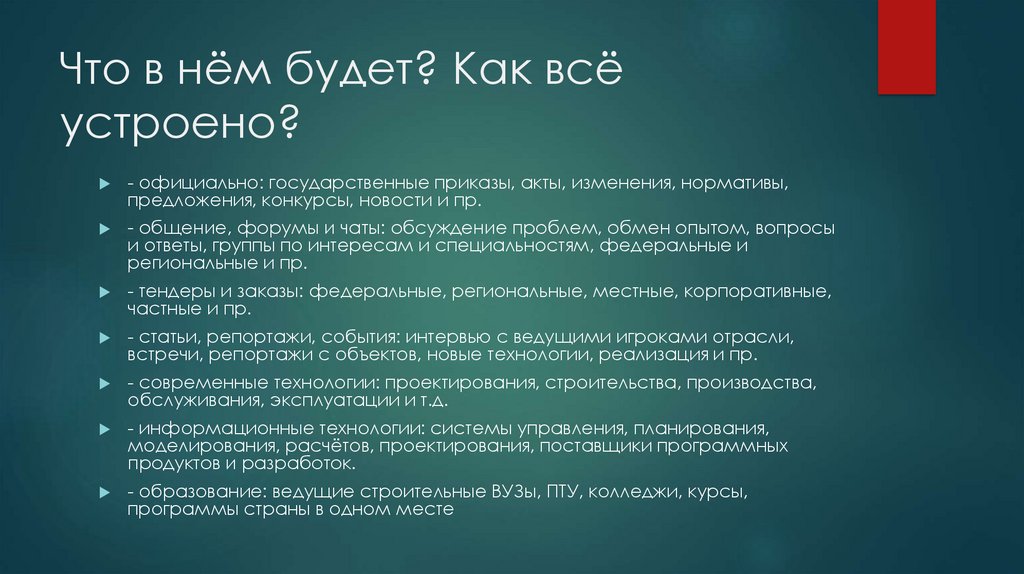 Что в нём будет? Как всё устроено?

- официально: государственные приказы, акты, изменения, нормативы, предложения, конкурсы, новости и пр.

- общение, форумы и чаты: обсуждение проблем, обмен опытом, вопросы и ответы, группы по интересам и специальностям, федеральные и региональные и пр.

- тендеры и заказы: федеральные, региональные, местные, корпоративные, частные и пр.

- статьи, репортажи, события: интервью с ведущими игроками отрасли, встречи, репортажи с объектов, новые технологии, реализация и пр.

- современные технологии: проектирования, строительства, производства, обслуживания, эксплуатации и т.д.

- информационные технологии: системы управления, планирования, моделирования, расчётов, проектирования, поставщики программных продуктов и разработок.

- образование: ведущие строительные ВУЗы, ПТУ, колледжи, курсы, программы страны в одном месте